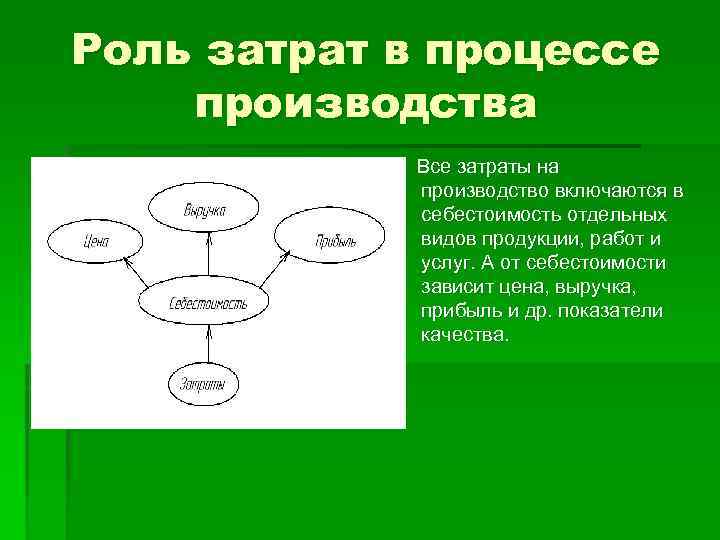 Роль затрат в процессе производства

Выручка

Цена

Прибыль

Себестоимость

Затраты

Все затраты на производство включаются в себестоимость отдельных видов продукции, работ и услуг. А от себестоимости зависит цена, выручка, прибыль и др. показатели качества.